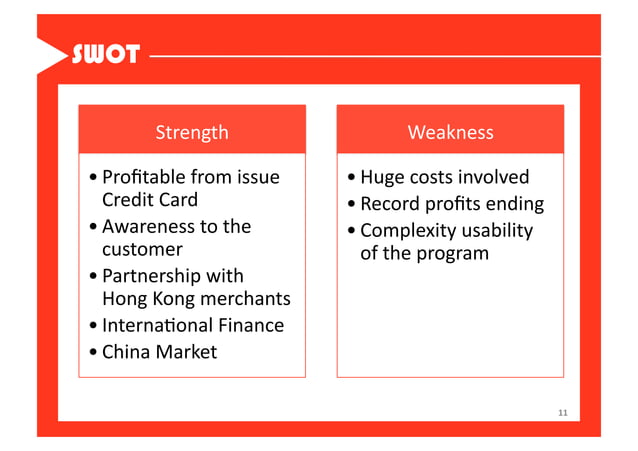 SWOT

Strength

• Profitable from issue Credit Card
• Awareness to the customer
• Partnership with Hong Kong merchants
• International Finance
• China Market

Weakness

• Huge costs involved
• Record profits ending
• Complexity usability of the program

11